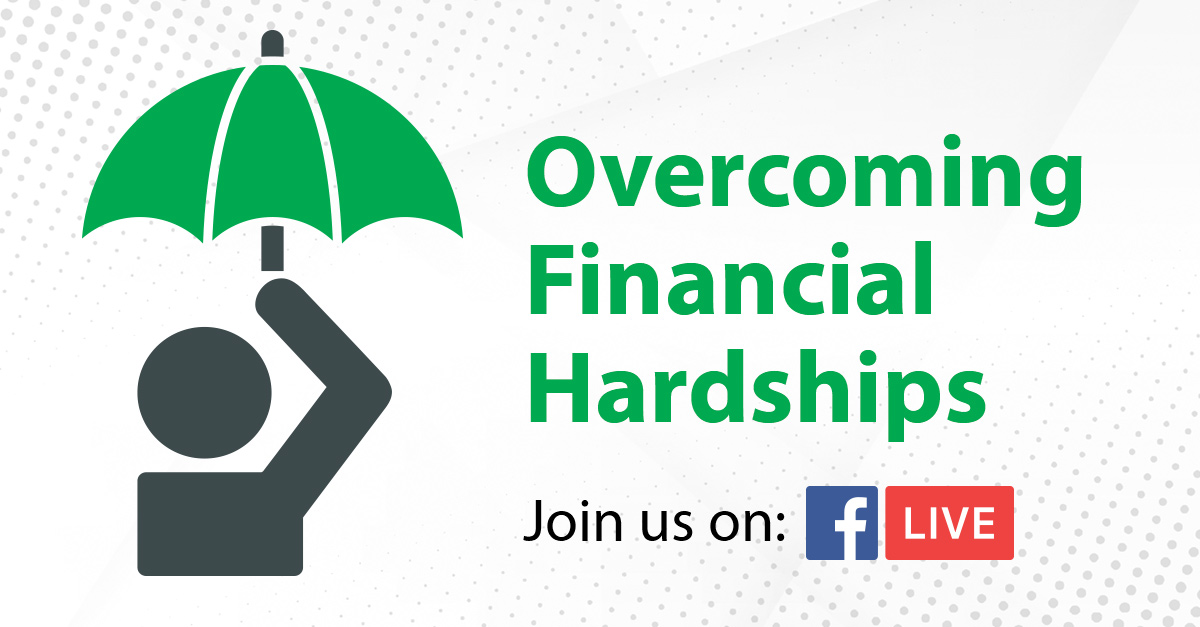 Overcoming
Financial
Hardships

Join us on: f LIVE